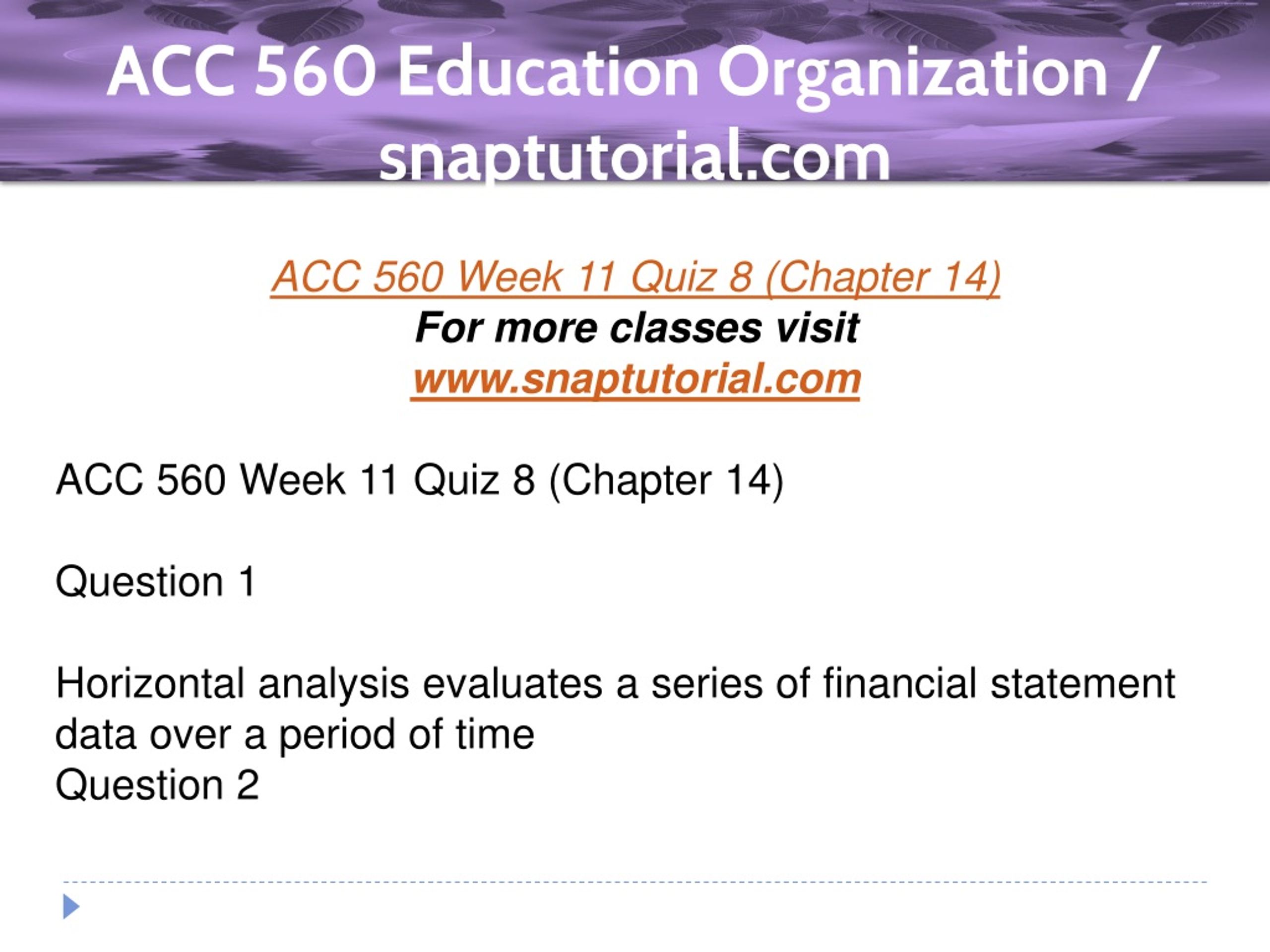 ACC 560 Education Organization / snaptutorial.com

ACC 560 Week 11 Quiz 8 (Chapter 14)
For more classes visit
www.snaptutorial.com

ACC 560 Week 11 Quiz 8 (Chapter 14)

Question 1

Horizontal analysis evaluates a series of financial statement data over a period of time
Question 2